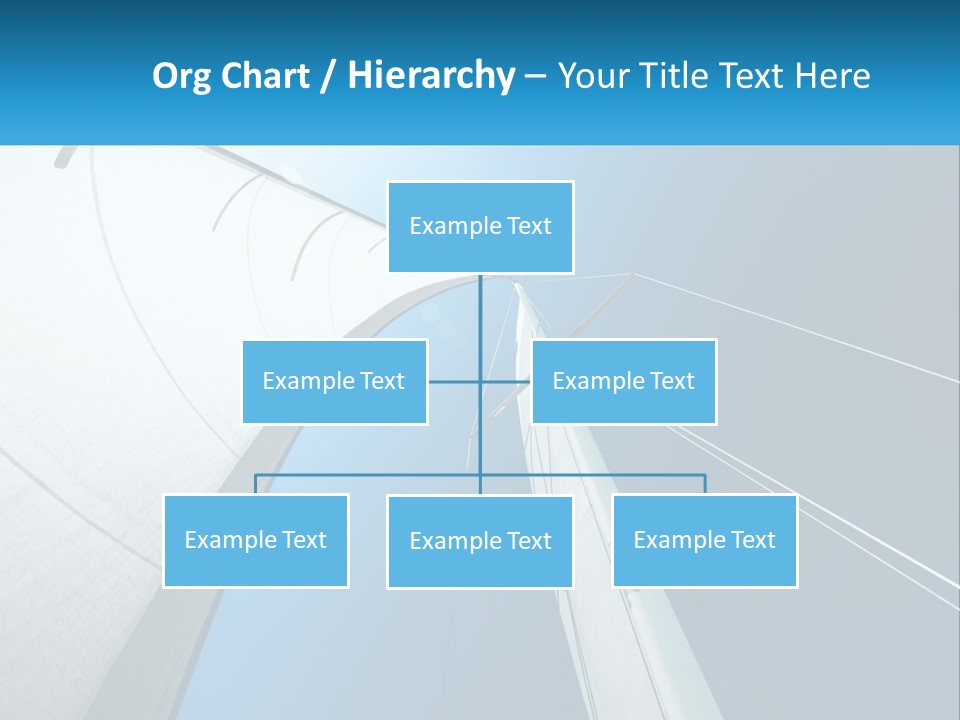 Org Chart / Hierarchy – Your Title Text Here

Example Text

Example Text

Example Text

Example Text

Example Text

Example Text